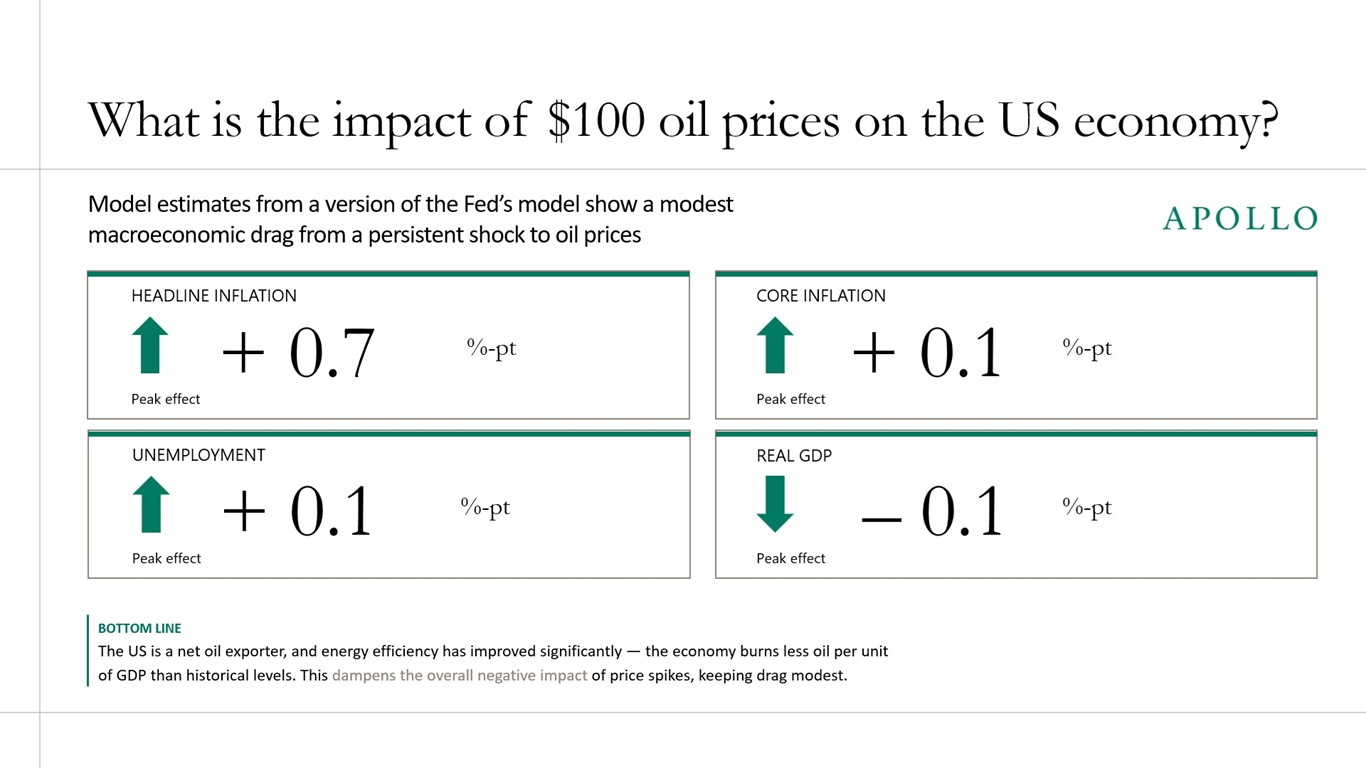 What is the impact of \$100 oil prices on the US economy?

Model estimates from a version of the Fed's model show a modest macroeconomic drag from a persistent shock to oil prices

APOLLO

HEADLINE INFLATION

+ 0.7 %-pt

Peak effect

CORE INFLATION

+ 0.1 %-pt

Peak effect

UNEMPLOYMENT

+ 0.1 %-pt

Peak effect

REAL GDP

– 0.1 %-pt

Peak effect

BOTTOM LINE

The US is a net oil exporter, and energy efficiency has improved significantly — the economy burns less oil per unit of GDP than historical levels. This dampens the overall negative impact of price spikes, keeping drag modest.